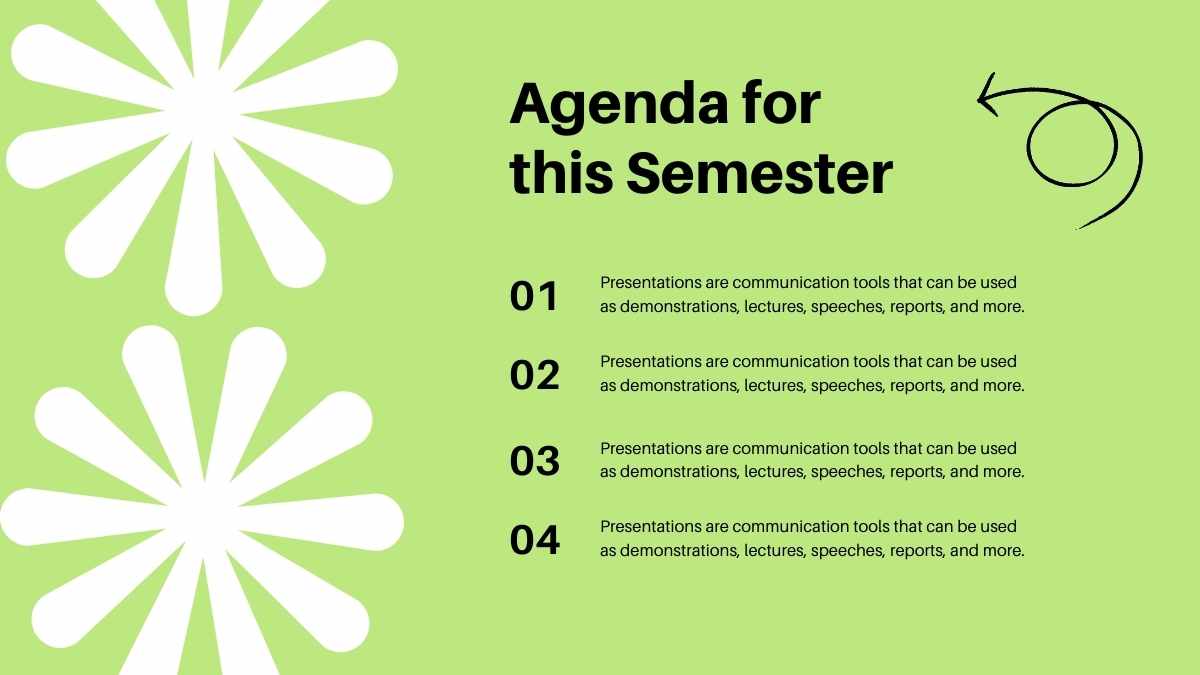 Agenda for this Semester

01
Presentations are communication tools that can be used as demonstrations, lectures, speeches, reports, and more.

02
Presentations are communication tools that can be used as demonstrations, lectures, speeches, reports, and more.

03
Presentations are communication tools that can be used as demonstrations, lectures, speeches, reports, and more.

04
Presentations are communication tools that can be used as demonstrations, lectures, speeches, reports, and more.